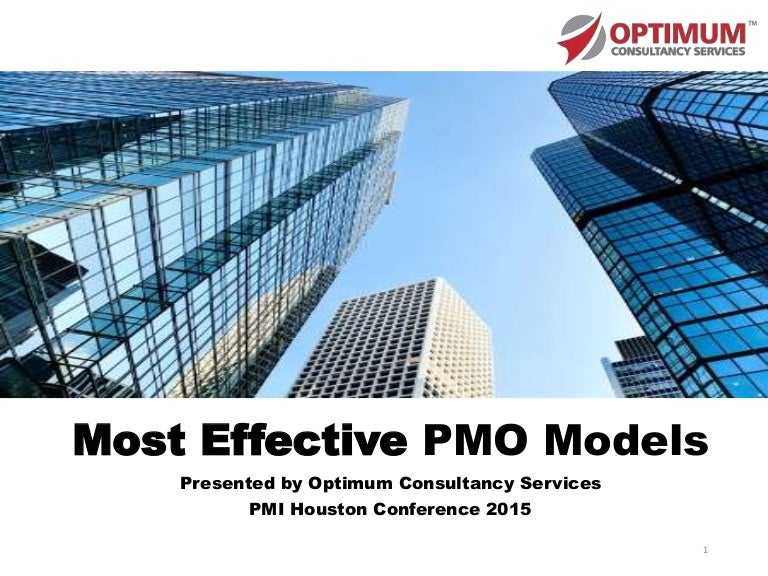 OPTIMUM™
CONSULTANCY SERVICES

Most Effective PMO Models

Presented by Optimum Consultancy Services
PMI Houston Conference 2015

1